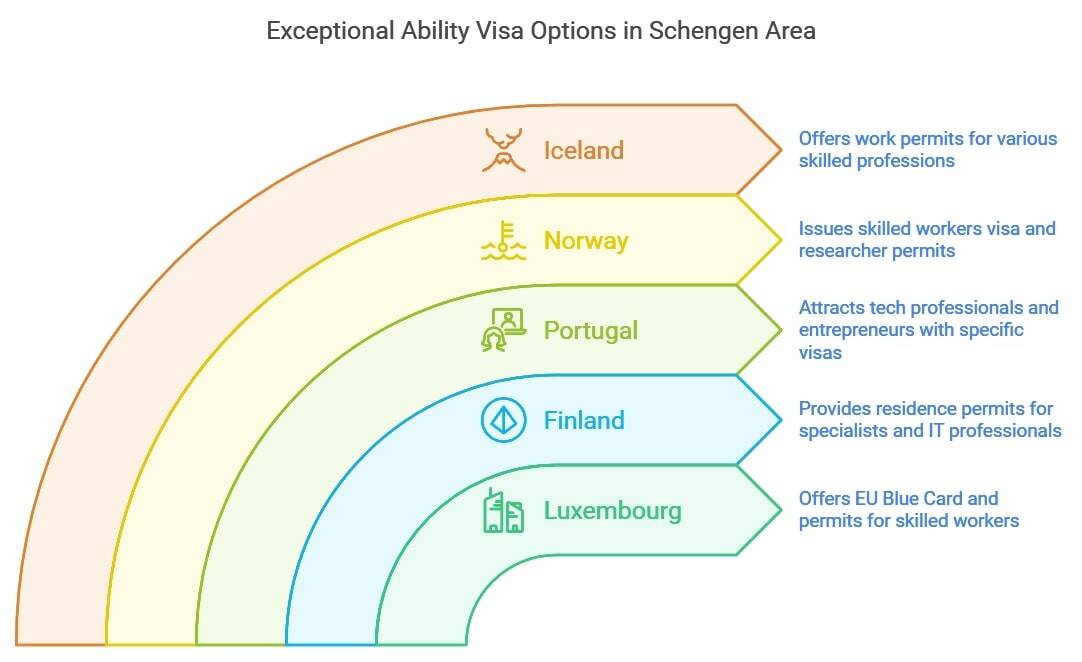 Exceptional Ability Visa Options in Schengen Area

Iceland

Offers work permits for various skilled professions

Norway

Issues skilled workers visa and researcher permits

Portugal

Attracts tech professionals and entrepreneurs with specific visas

Finland

Provides residence permits for specialists and IT professionals

Luxembourg

Offers EU Blue Card and permits for skilled workers